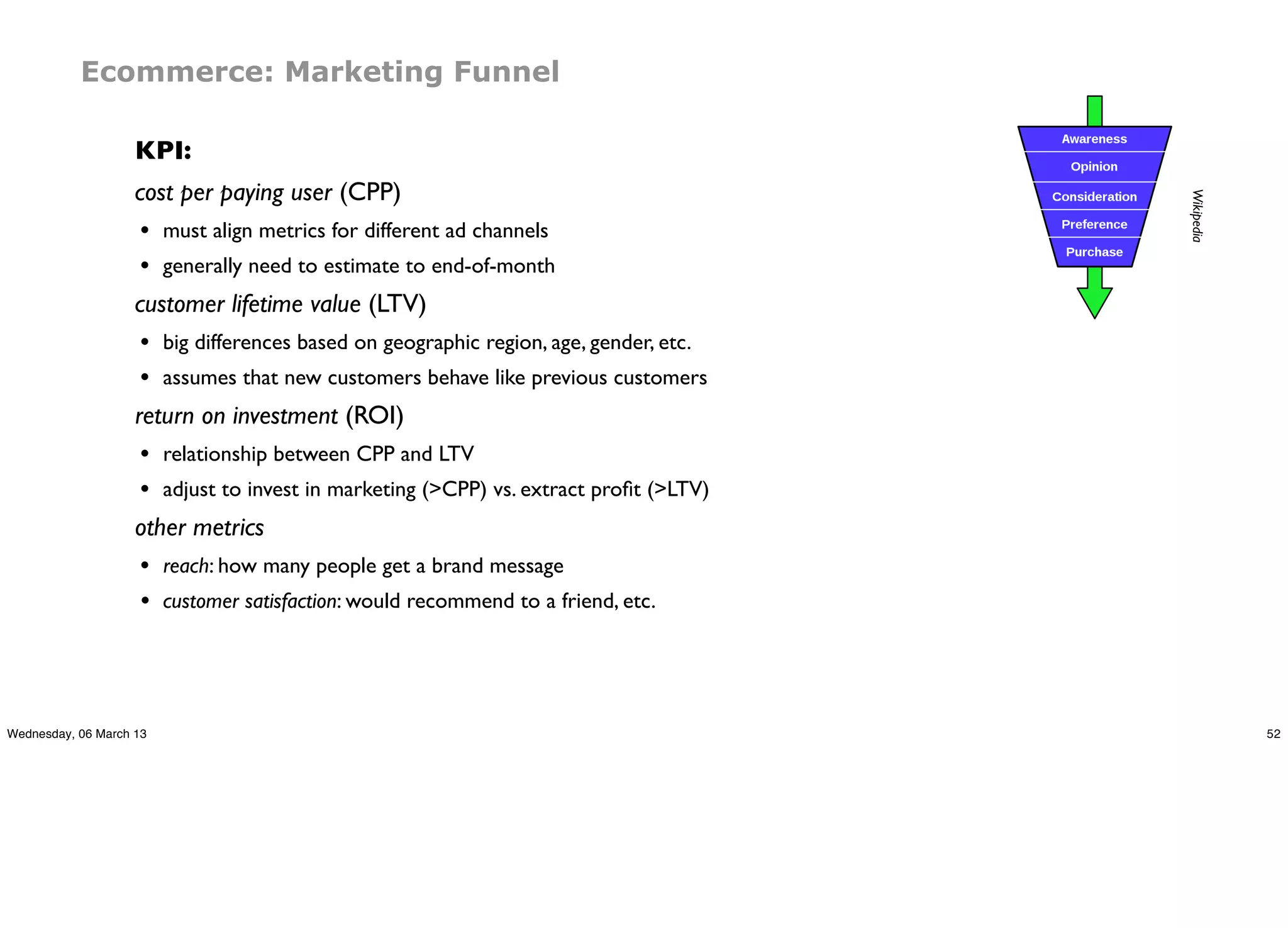 Ecommerce: Marketing Funnel

KPI:

cost per paying user (CPP)

• must align metrics for different ad channels
• generally need to estimate to end-of-month

customer lifetime value (LTV)

• big differences based on geographic region, age, gender, etc.
• assumes that new customers behave like previous customers

return on investment (ROI)

• relationship between CPP and LTV
• adjust to invest in marketing (>CPP) vs. extract profit (>LTV)

other metrics

• reach: how many people get a brand message
• customer satisfaction: would recommend to a friend, etc.

Awareness
Opinion
Consideration
Preference
Purchase

Wikipedia

Wednesday, 06 March 13

52